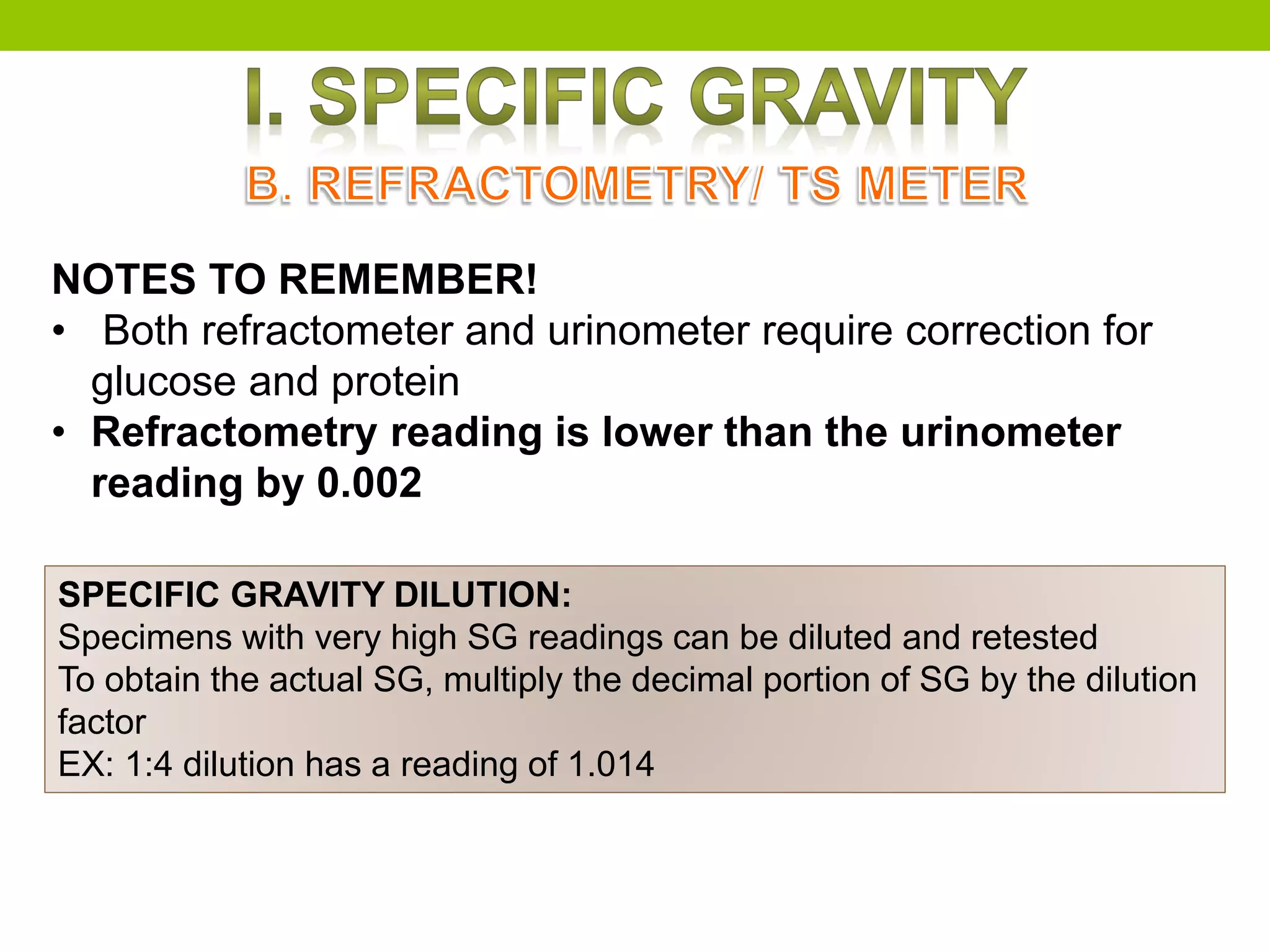 I. SPECIFIC GRAVITY

B. REFRACTOMETRY/ TS METER

NOTES TO REMEMBER!

• Both refractometer and urinometer require correction for glucose and protein

• Refractometry reading is lower than the urinometer reading by 0.002

SPECIFIC GRAVITY DILUTION:
Specimens with very high SG readings can be diluted and retested
To obtain the actual SG, multiply the decimal portion of SG by the dilution factor
EX: 1:4 dilution has a reading of 1.014